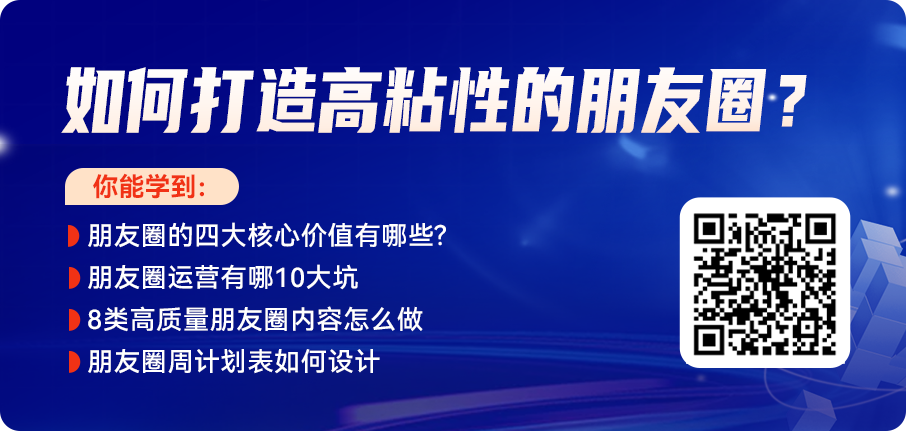 如何打造高粘性的朋友圈？

你能学到：

朋友圈的四大核心价值有哪些?

朋友圈运营有哪10大坑

8类高质量朋友圈内容怎么做

朋友圈周计划表如何设计